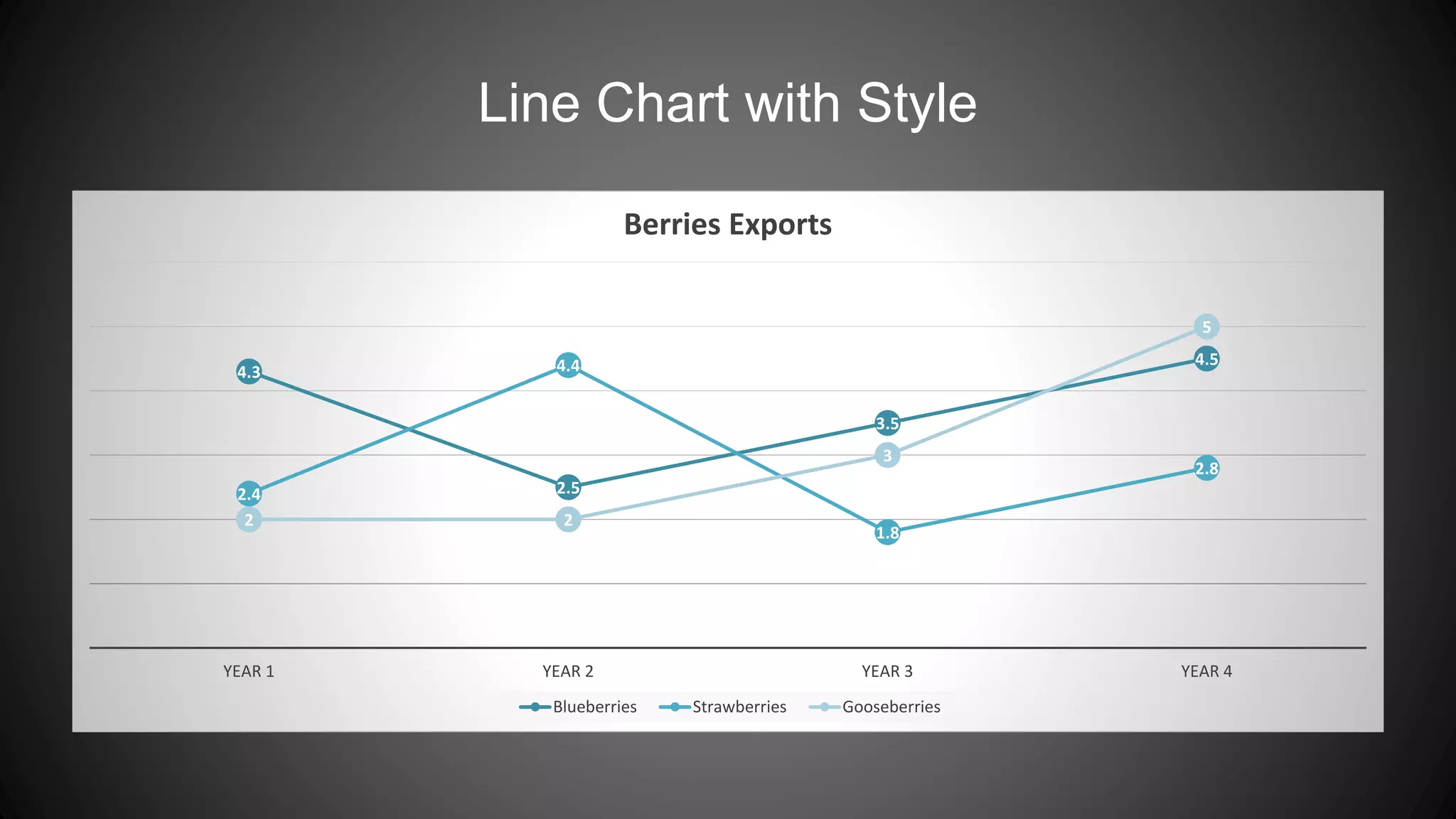 Line Chart with Style

Berries Exports

4.3
4.4
5
4.5
3.5
3
2.4
2.5
2.8
2
2
1.8

YEAR 1
YEAR 2
YEAR 3
YEAR 4

Blueberries
Strawberries
Gooseberries